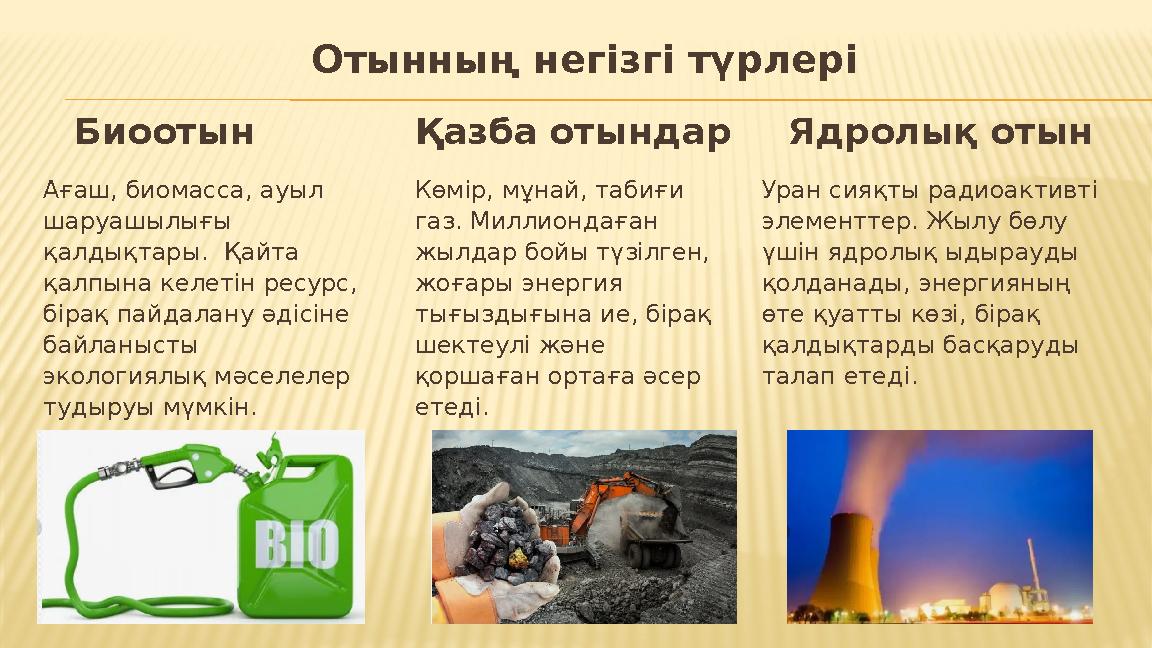 Отынның негізгі түрлері

Биоотын

Ағаш, биомасса, ауыл шаруашылығы қалдықтары. Қайта қалпына келетін ресурс, бірақ пайдалану әдісіне байланысты экологиялық мәселелер тудыруы мүмкін.

BIO

Қазба отындар

Көмір, мұнай, табиғи газ. Миллиондаған жылдар бойы түзілген, жоғары энергия тығыздығына ие, бірақ шектеулі және қоршаған ортаға әсер етеді.

Ядролық отын

Уран сияқты радиоактивті элементтер. Жылу бөлу үшін ядролық ыдырауды қолданады, энергияның өте қуатты көзі, бірақ қалдықтарды басқаруды талап етеді.